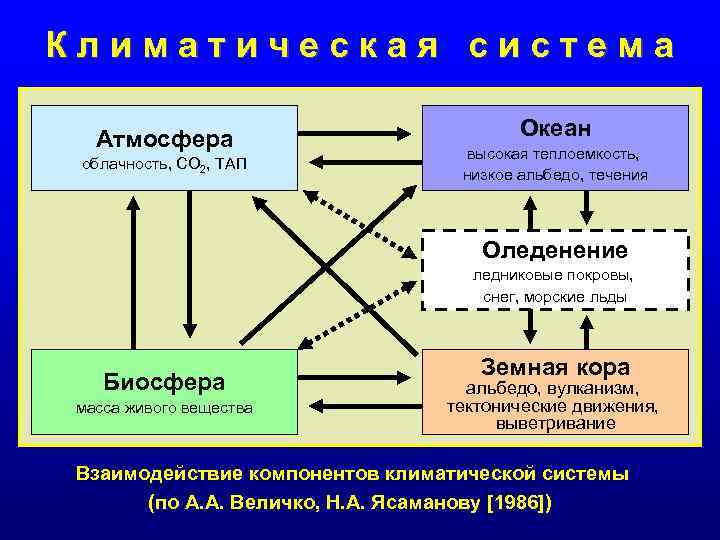 Климатическая система

Атмосфера
облачность, $CO_2$, ТАП

Океан
высокая теплоемкость, низкое альбедо, течения

Оледенение
ледниковые покровы, снег, морские льды

Биосфера
масса живого вещества

Земная кора
альбедо, вулканизм, тектонические движения, выветривание

Взаимодействие компонентов климатической системы
(по А.А. Величко, Н.А. Ясаманову [1986])